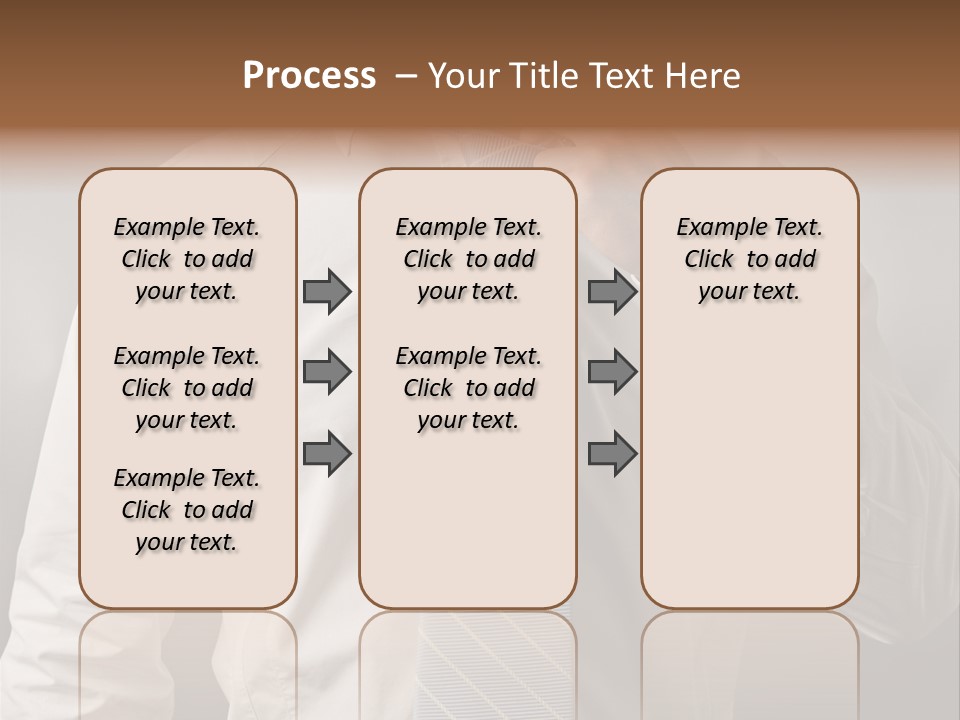 Process – Your Title Text Here

Example Text. Click to add your text.

Example Text. Click to add your text.

Example Text. Click to add your text.

Example Text. Click to add your text.

Example Text. Click to add your text.

Example Text. Click to add your text.